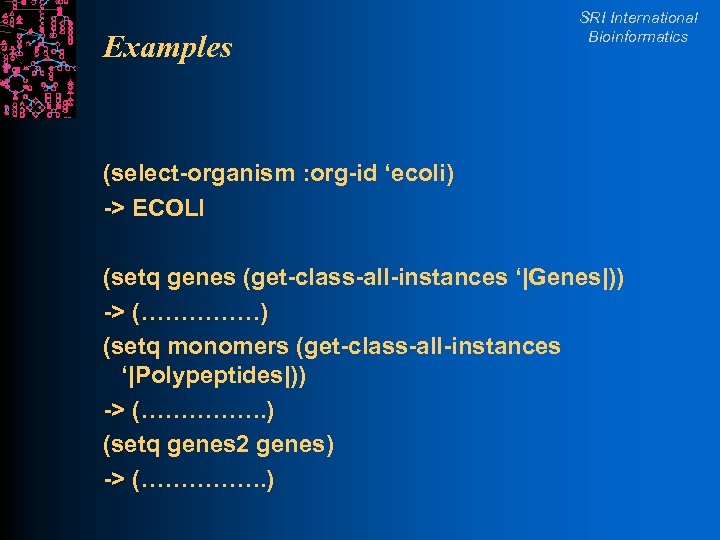 SRI International
Bioinformatics

Examples

(select-organism :org-id ‘ecoli)
-> ECOLI

(setq genes (get-class-all-instances ‘|Genes|))
-> (……………)
(setq monomers (get-class-all-instances ‘|Polypeptides|))
-> (…………….)
(setq genes2 genes)
-> (…………….)